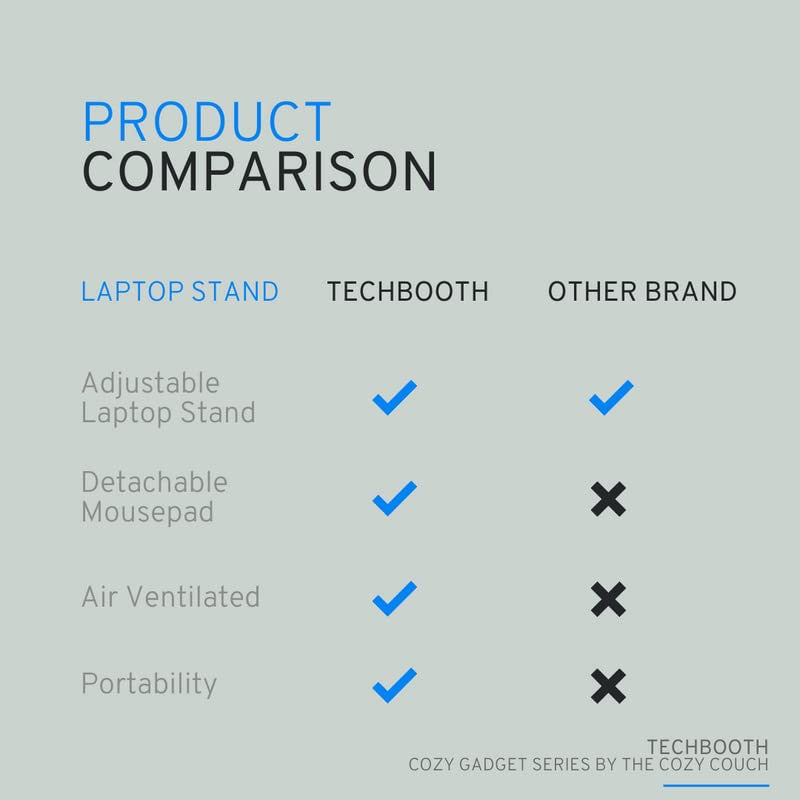 PRODUCT
COMPARISON

| LAPTOP STAND | TECHBOOTH | OTHER BRAND |
|---|---|---|
| Adjustable Laptop Stand | ✓ | ✓ |
| Detachable Mousepad | ✓ | ✗ |
| Air Ventilated | ✓ | ✗ |
| Portability | ✓ | ✗ |

TECHBOOTH
COZY GADGET SERIES BY THE COZY COUCH